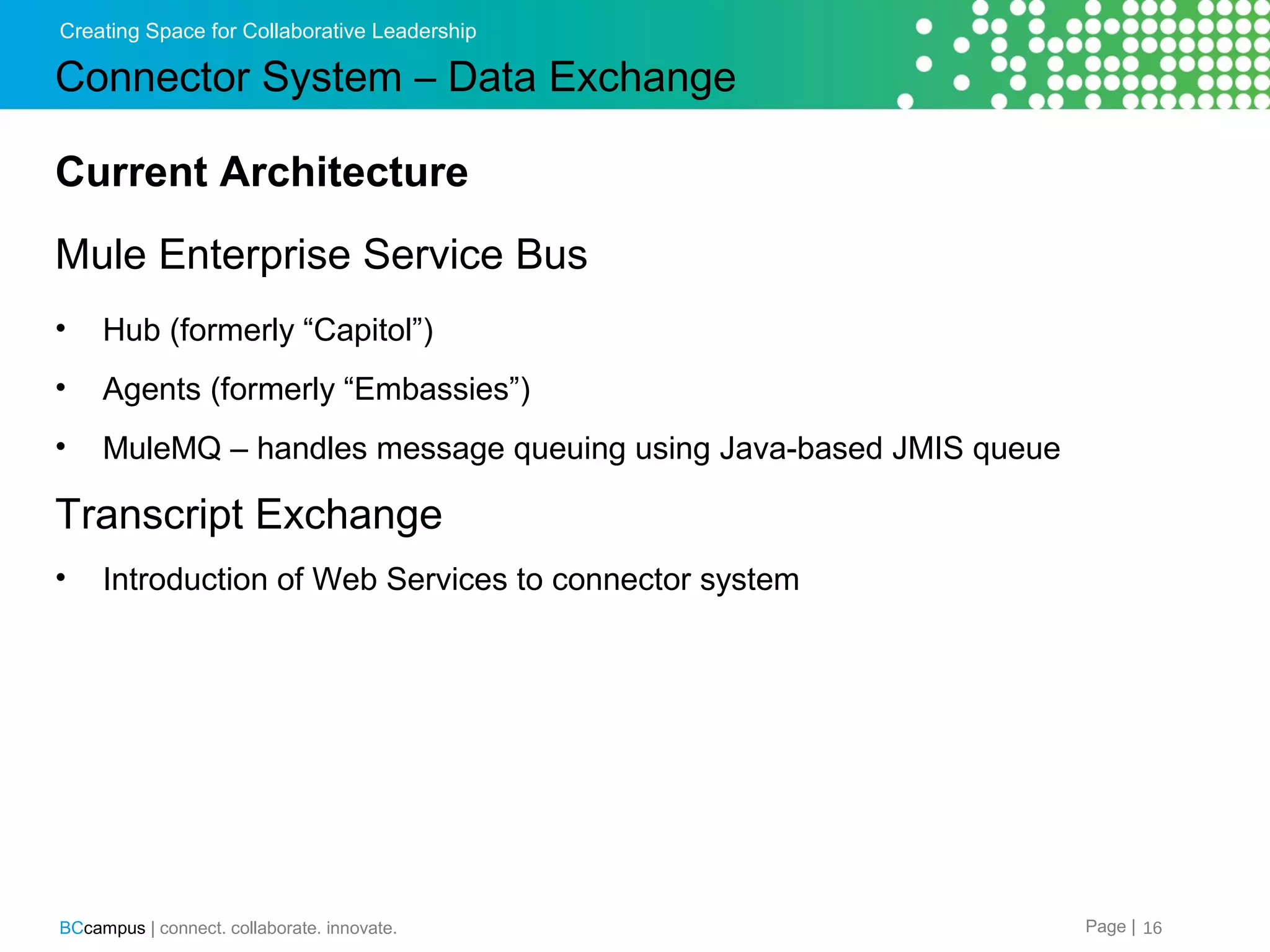 Creating Space for Collaborative Leadership

Connector System – Data Exchange

Current Architecture

Mule Enterprise Service Bus

• Hub (formerly “Capitol”)

• Agents (formerly “Embassies”)

• MuleMQ – handles message queuing using Java-based JMIS queue

Transcript Exchange

• Introduction of Web Services to connector system

BCcampus | connect. collaborate. innovate.

Page | 16